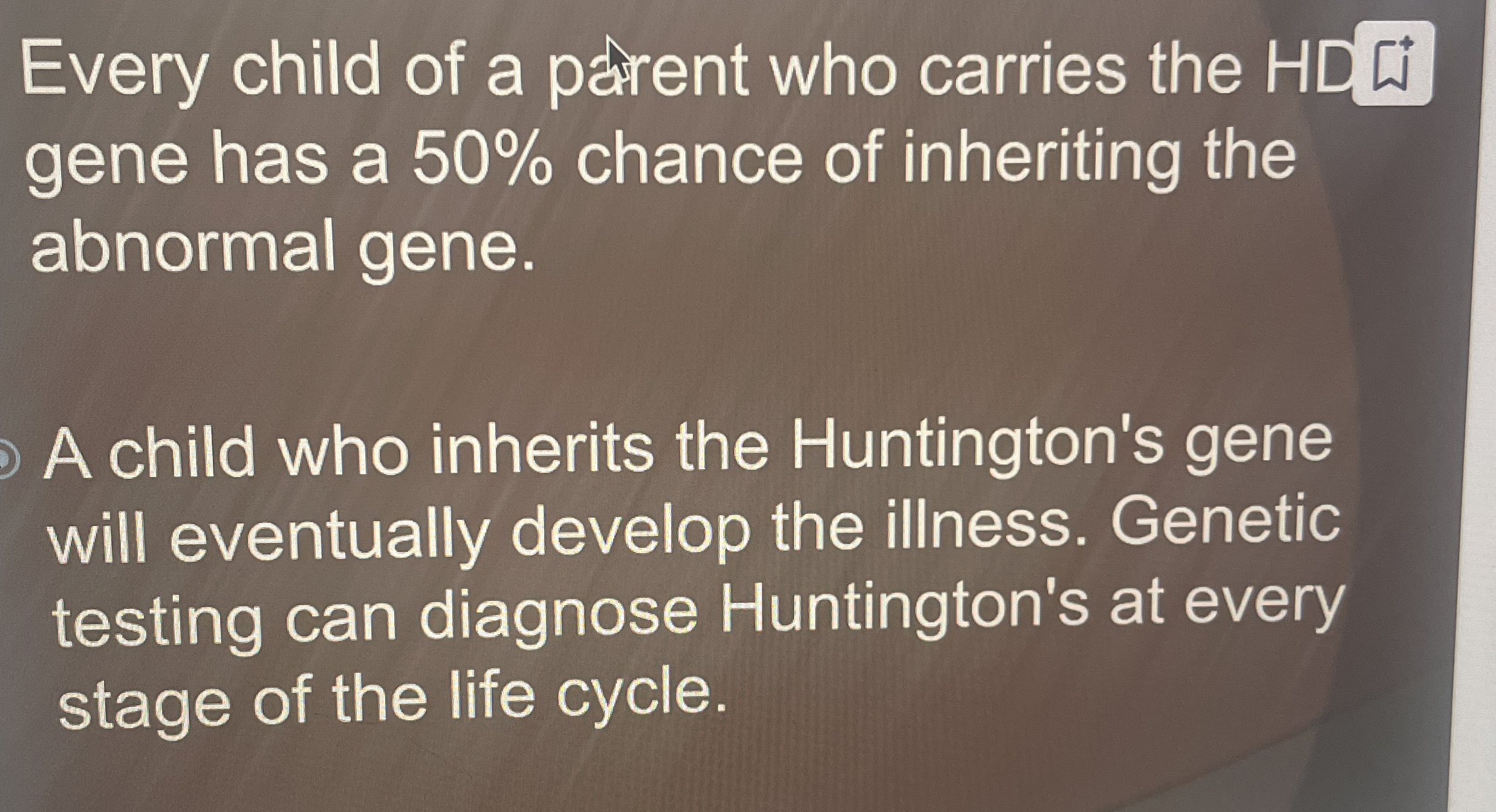 Every child of a parent who carries the HD gene has a 50% chance of inheriting the abnormal gene.

A child who inherits the Huntington's gene will eventually develop the illness. Genetic testing can diagnose Huntington's at every stage of the life cycle.